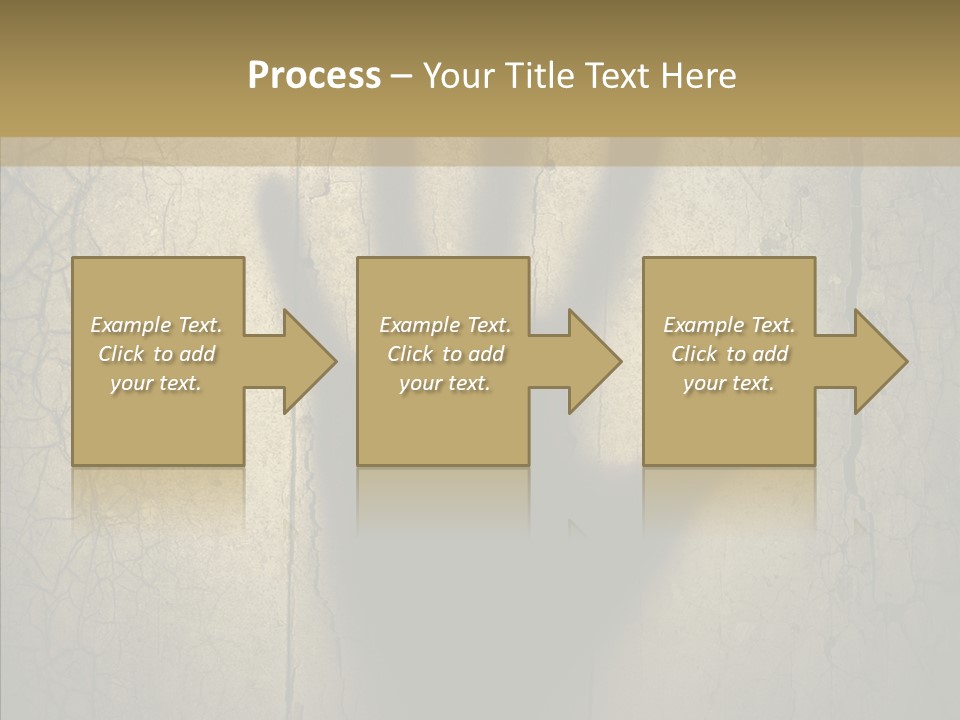 Process – Your Title Text Here

Example Text. Click to add your text.

Example Text. Click to add your text.

Example Text. Click to add your text.